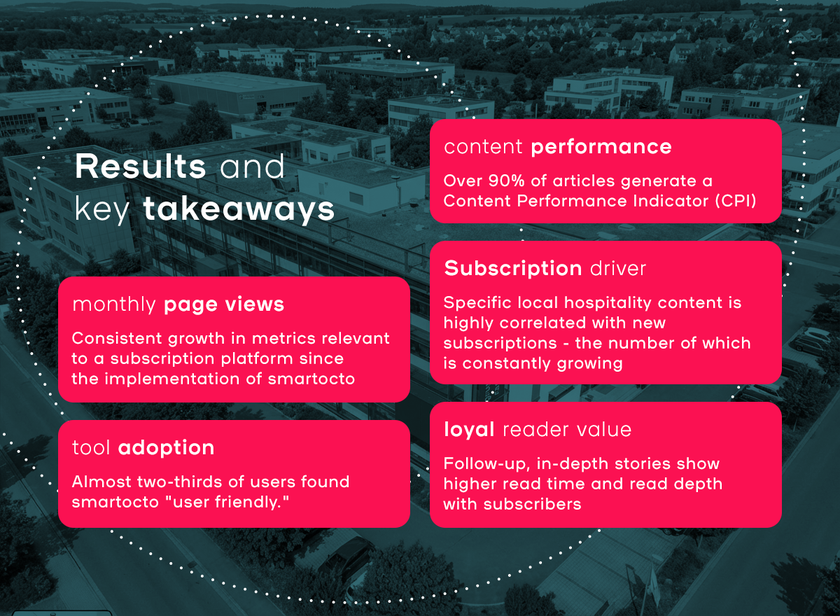 Results and key takeaways

monthly page views

Consistent growth in metrics relevant to a subscription platform since the implementation of smartocto

tool adoption

Almost two-thirds of users found smartocto "user friendly."

content performance

Over 90% of articles generate a Content Performance Indicator (CPI)

Subscription driver

Specific local hospitality content is highly correlated with new subscriptions - the number of which is constantly growing

loyal reader value

Follow-up, in-depth stories show higher read time and read depth with subscribers